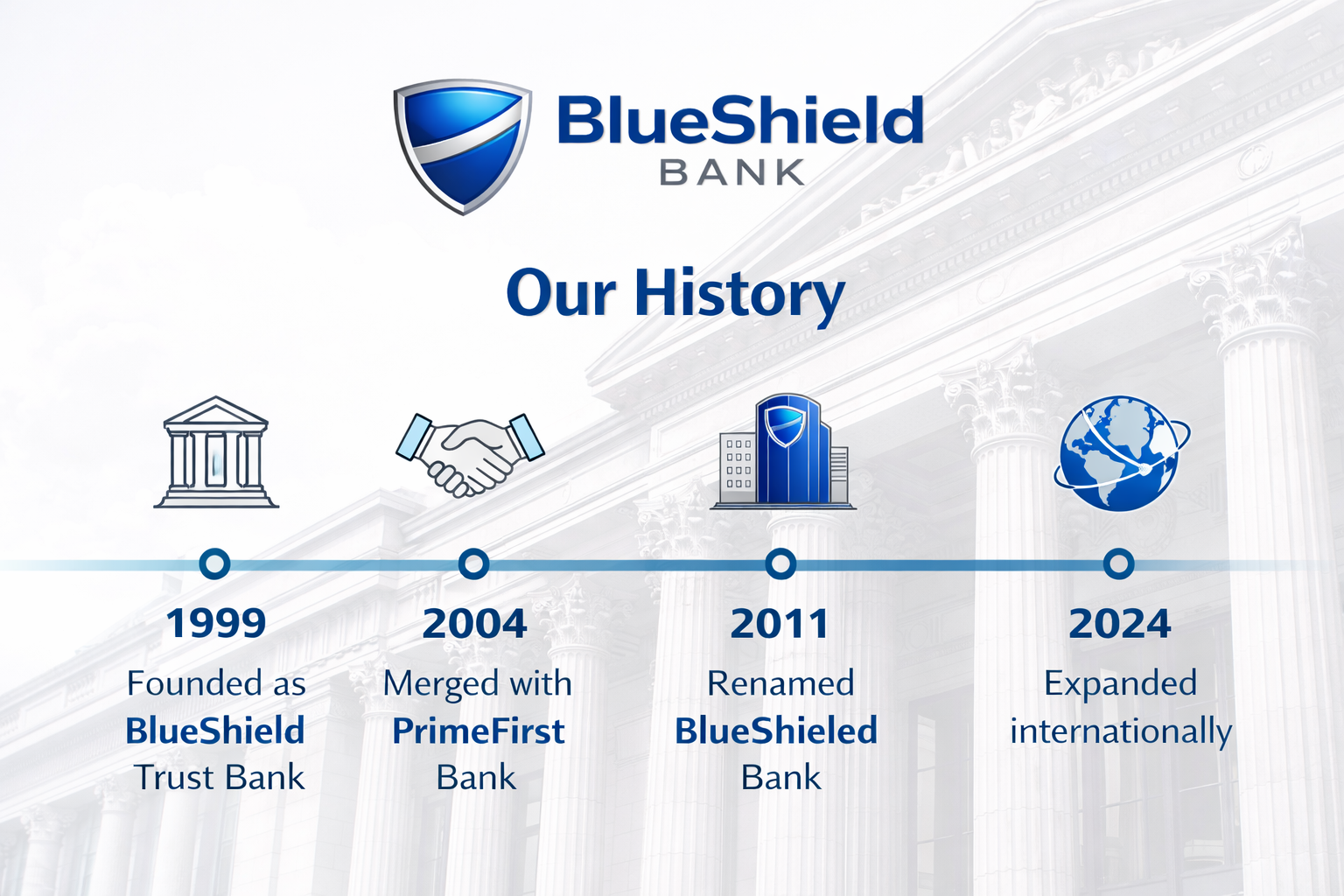 BlueShield
BANK

Our History

1999
Founded as BlueShield Trust Bank

2004
Merged with PrimeFirst Bank

2011
Renamed BlueShieled Bank

2024
Expanded internationally